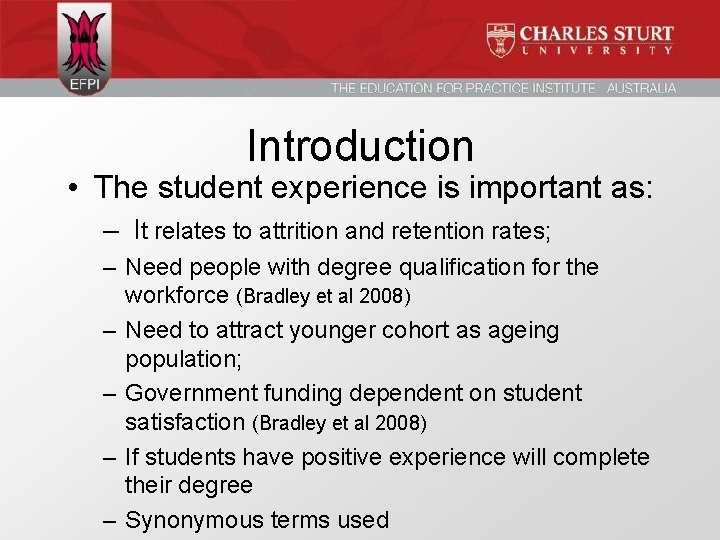 EFPI

CHARLES STURT UNIVERSITY

THE EDUCATION FOR PRACTICE INSTITUTE AUSTRALIA

Introduction

• The student experience is important as:

– It relates to attrition and retention rates;

– Need people with degree qualification for the workforce (Bradley et al 2008)

– Need to attract younger cohort as ageing population;

– Government funding dependent on student satisfaction (Bradley et al 2008)

– If students have positive experience will complete their degree

– Synonymous terms used